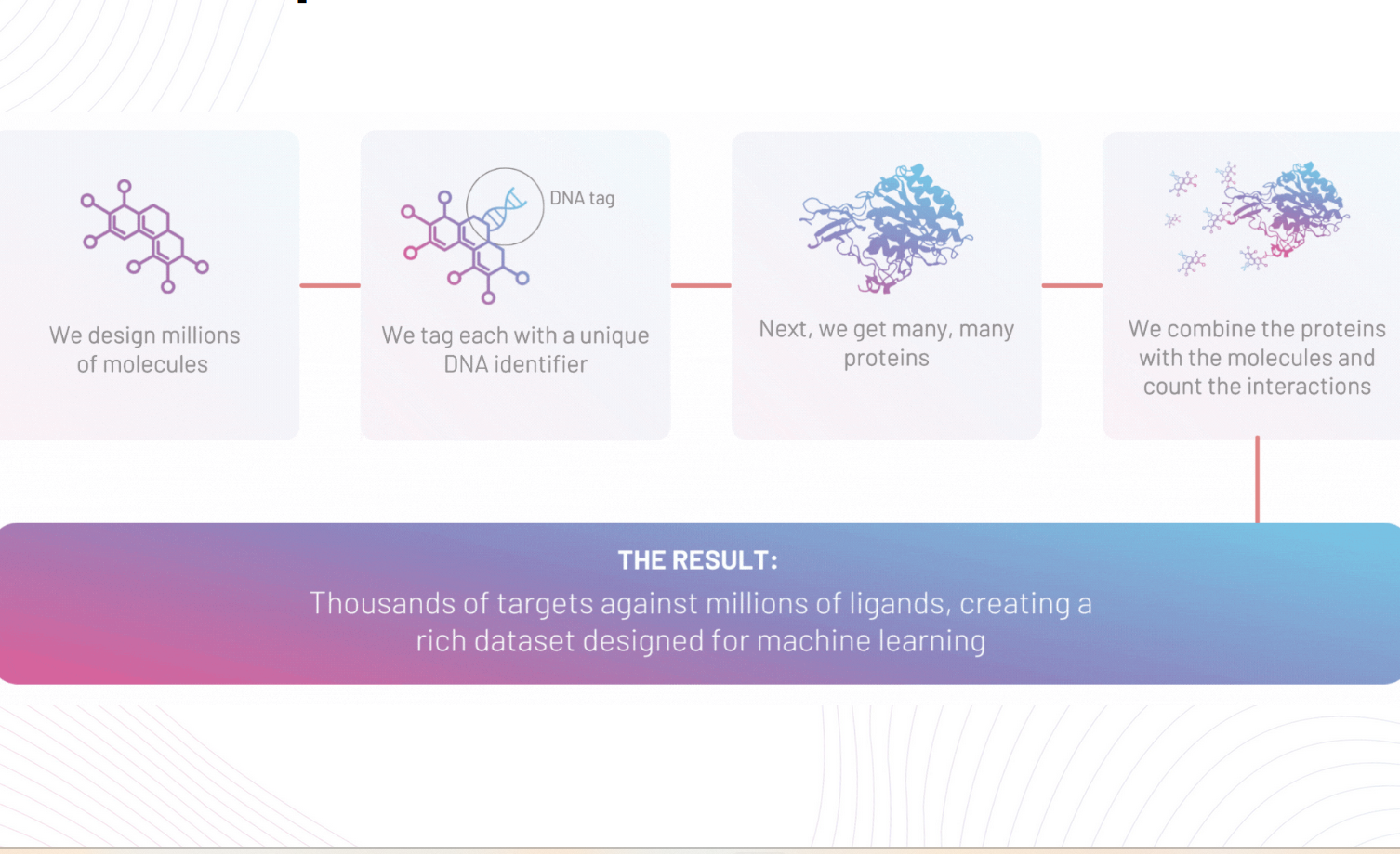 We design millions of molecules

DNA tag

We tag each with a unique DNA identifier

Next, we get many, many proteins

We combine the proteins with the molecules and count the interactions

THE RESULT:

Thousands of targets against millions of ligands, creating a rich dataset designed for machine learning